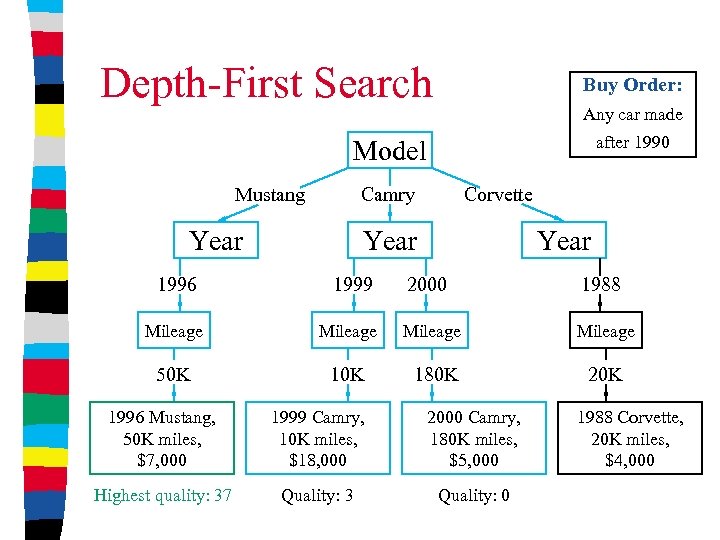 Depth-First Search

Buy Order:
Any car made after 1990

Model

Mustang Camry Corvette

Year Year Year

1996 1999 2000 1988

Mileage Mileage Mileage Mileage

50K 10K 180K 20K

1996 Mustang, 50K miles, $7,000

1999 Camry, 10K miles, $18,000

2000 Camry, 180K miles, $5,000

1988 Corvette, 20K miles, $4,000

Highest quality: 37 Quality: 3 Quality: 0